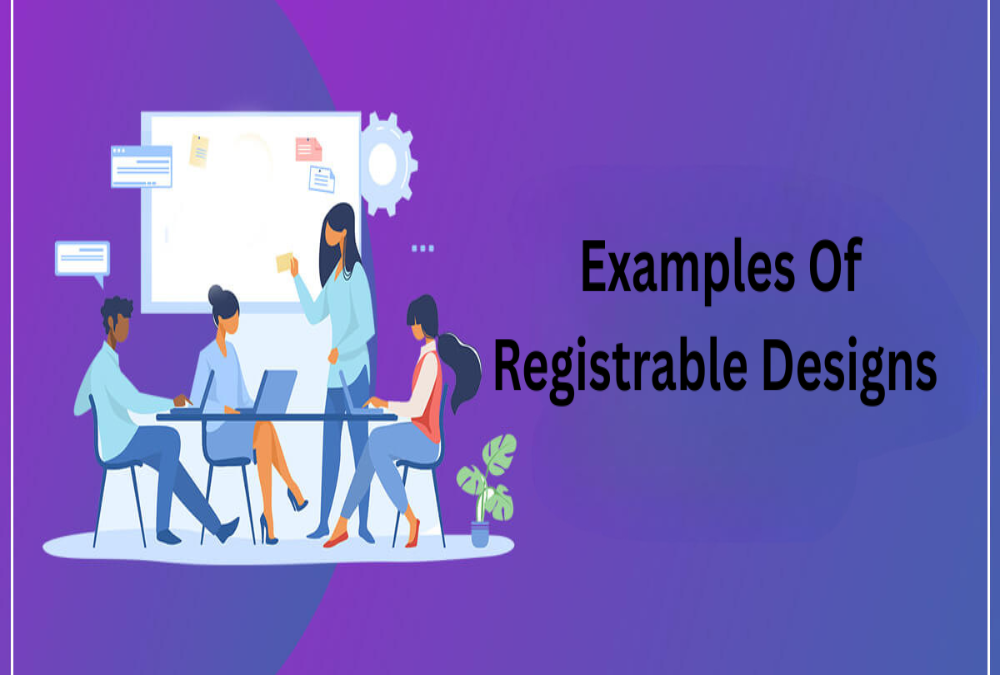 Examples Of
Registrable Designs